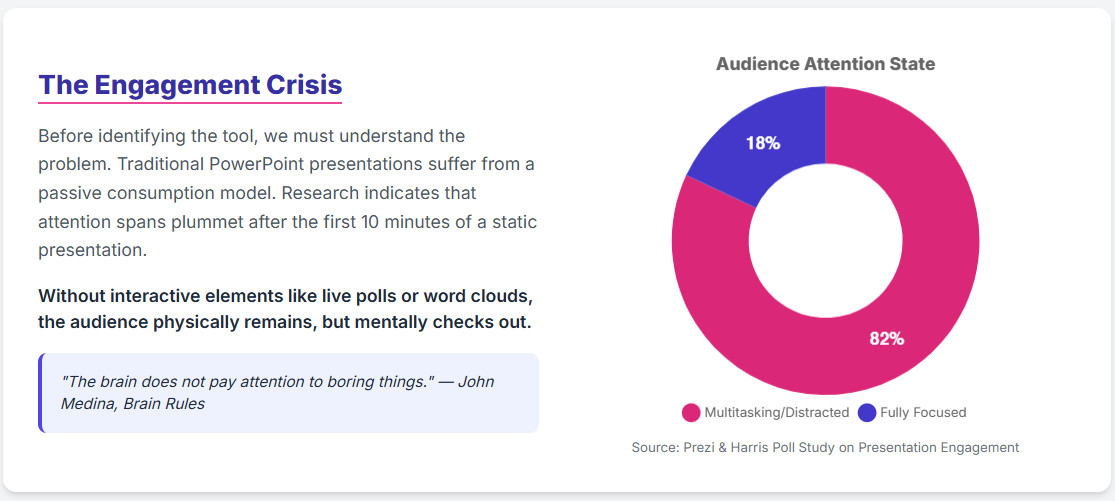 The Engagement Crisis

Before identifying the tool, we must understand the problem. Traditional PowerPoint presentations suffer from a passive consumption model. Research indicates that attention spans plummet after the first 10 minutes of a static presentation.

Without interactive elements like live polls or word clouds, the audience physically remains, but mentally checks out.

"The brain does not pay attention to boring things." — John Medina, Brain Rules

Audience Attention State

18%

82%

Multitasking/Distracted Fully Focused

Source: Prezi & Harris Poll Study on Presentation Engagement